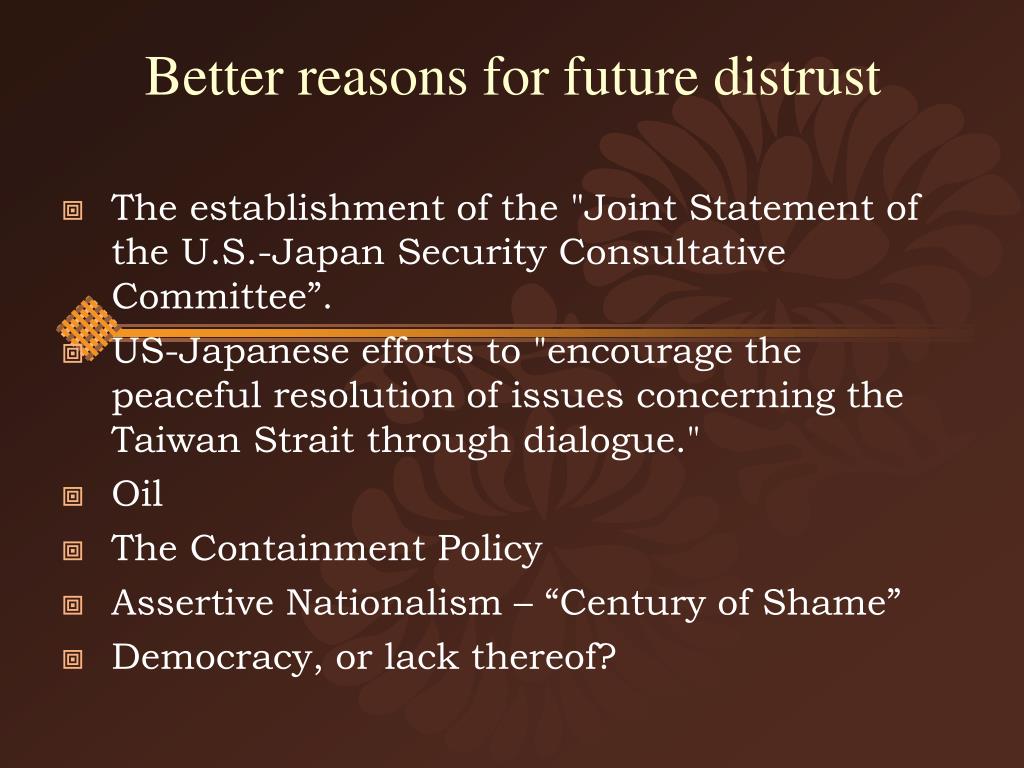 Better reasons for future distrust

The establishment of the "Joint Statement of the U.S.-Japan Security Consultative Committee”.

US-Japanese efforts to "encourage the peaceful resolution of issues concerning the Taiwan Strait through dialogue."

Oil

The Containment Policy

Assertive Nationalism – “Century of Shame”

Democracy, or lack thereof?